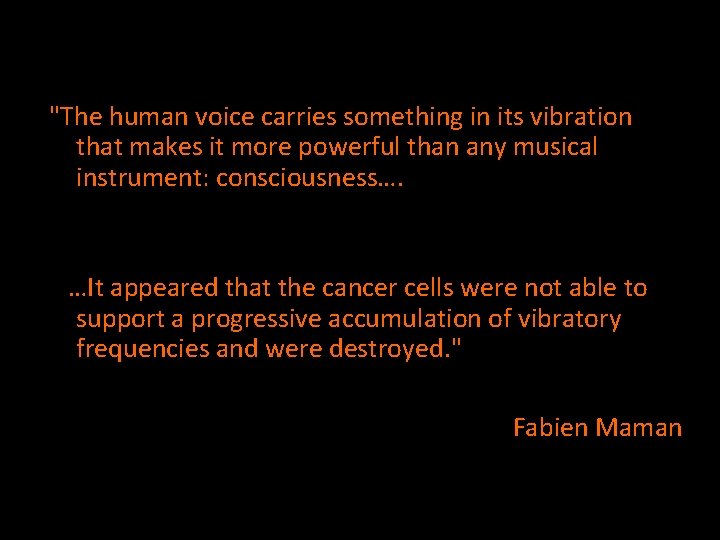 "The human voice carries something in its vibration that makes it more powerful than any musical instrument: consciousness….

…It appeared that the cancer cells were not able to support a progressive accumulation of vibratory frequencies and were destroyed."

Fabien Maman